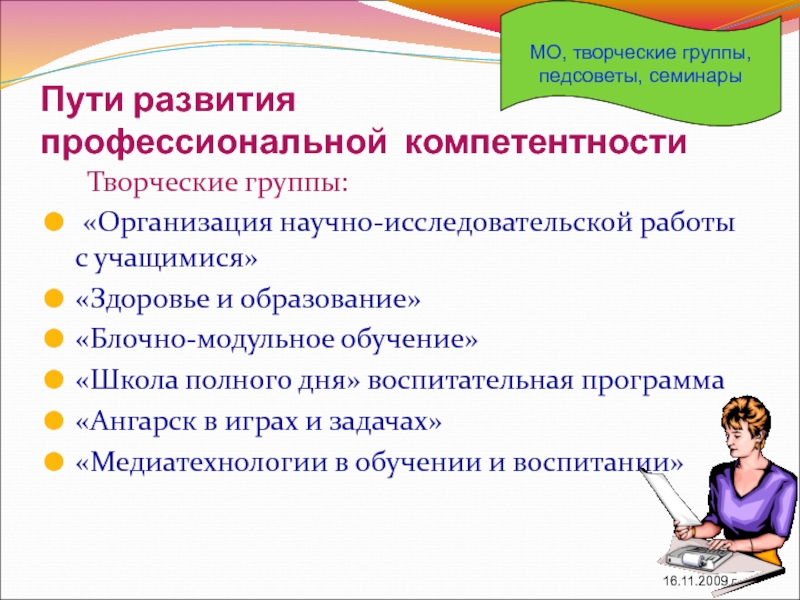 МО, творческие группы, педсоветы, семинары

Пути развития профессиональной компетентности

Творческие группы:

«Организация научно-исследовательской работы с учащимися»

«Здоровье и образование»

«Блочно-модульное обучение»

«Школа полного дня» воспитательная программа

«Ангарск в играх и задачах»

«Медиатехнологии в обучении и воспитании»

16.11.2009 г.